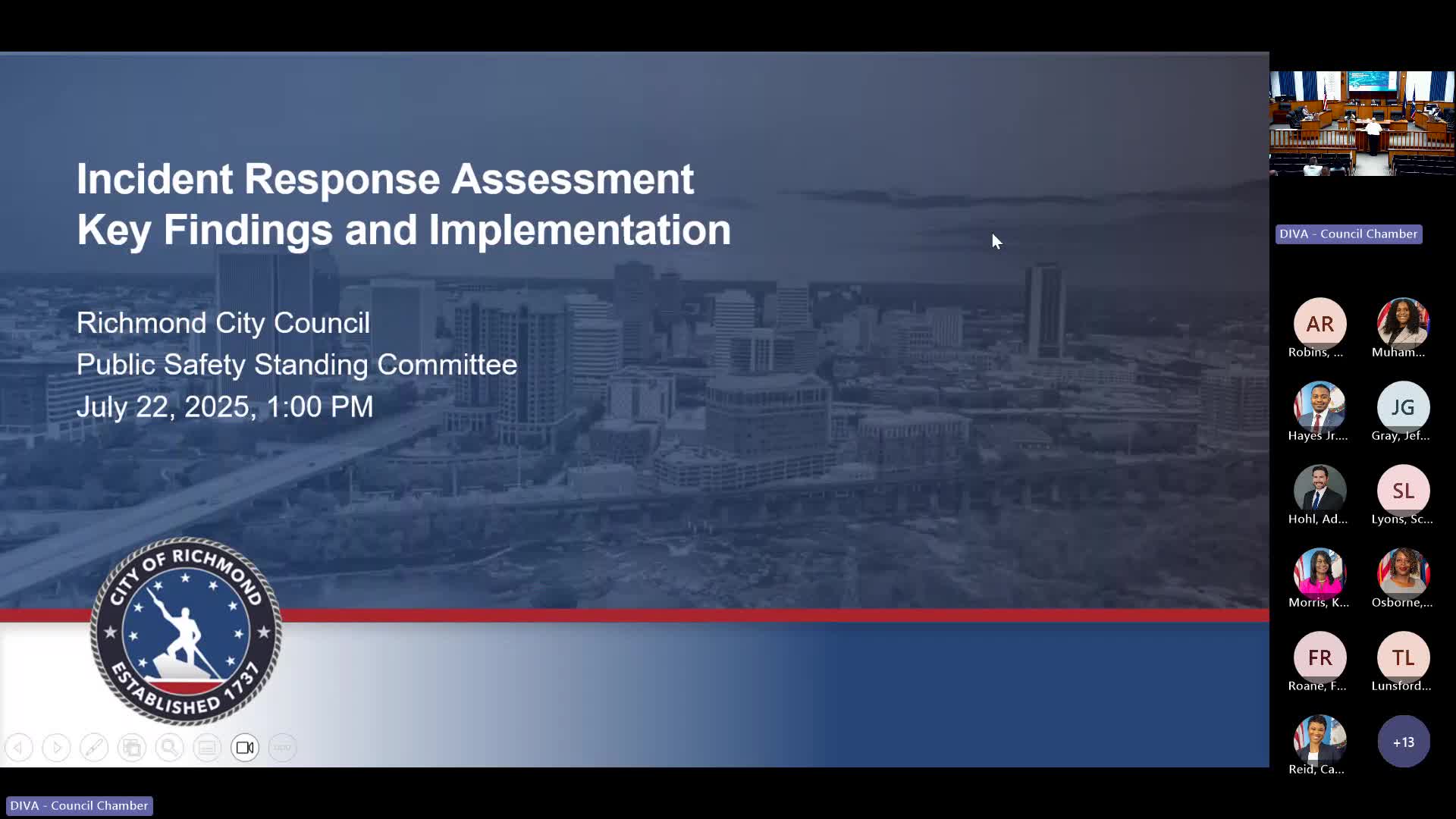 Incident Response Assessment
Key Findings and Implementation

Richmond City Council
Public Safety Standing Committee
July 22, 2025, 1:00 PM

CITY OF RICHMOND
ESTABLISHED 1737

DIVA - Council Chamber

AR
Robins, ...
Muham...
Hayes Jr....
JG
Gray, Jef...
Hohl, Ad...
SL
Lyons, Sc...
Morris, K...
Osborne,...
FR
Roane, F...
TL
Lunsford...
Reid, Ca...
+13

DIVA - Council Chamber